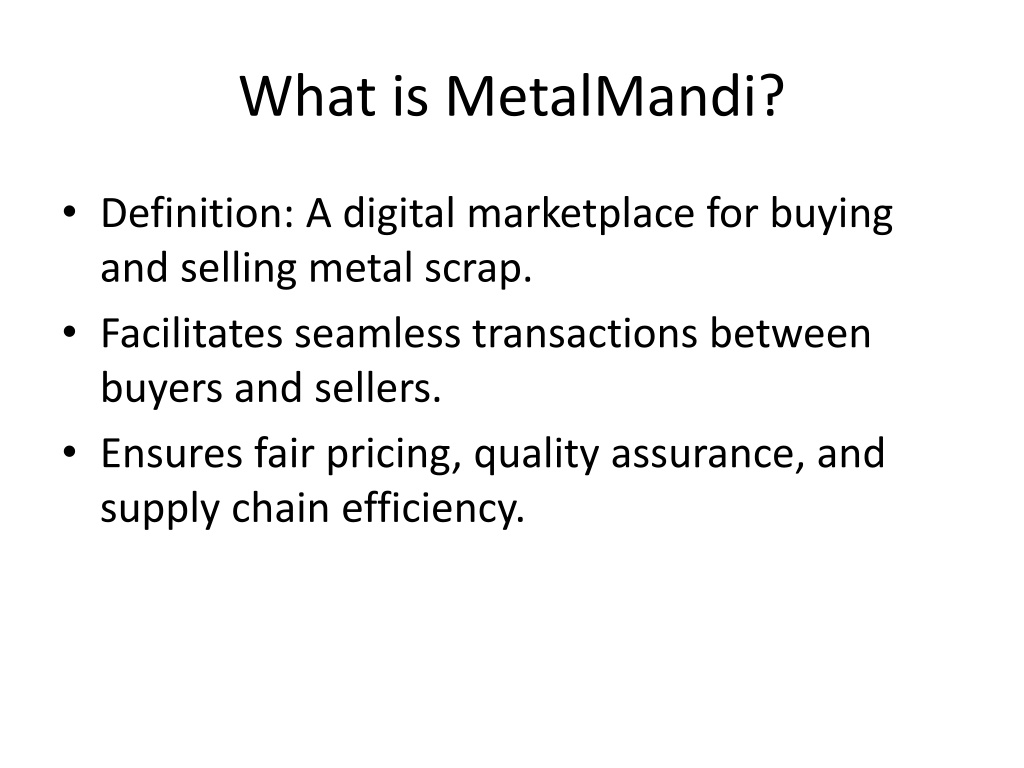 What is MetalMandi?

• Definition: A digital marketplace for buying and selling metal scrap.
• Facilitates seamless transactions between buyers and sellers.
• Ensures fair pricing, quality assurance, and supply chain efficiency.